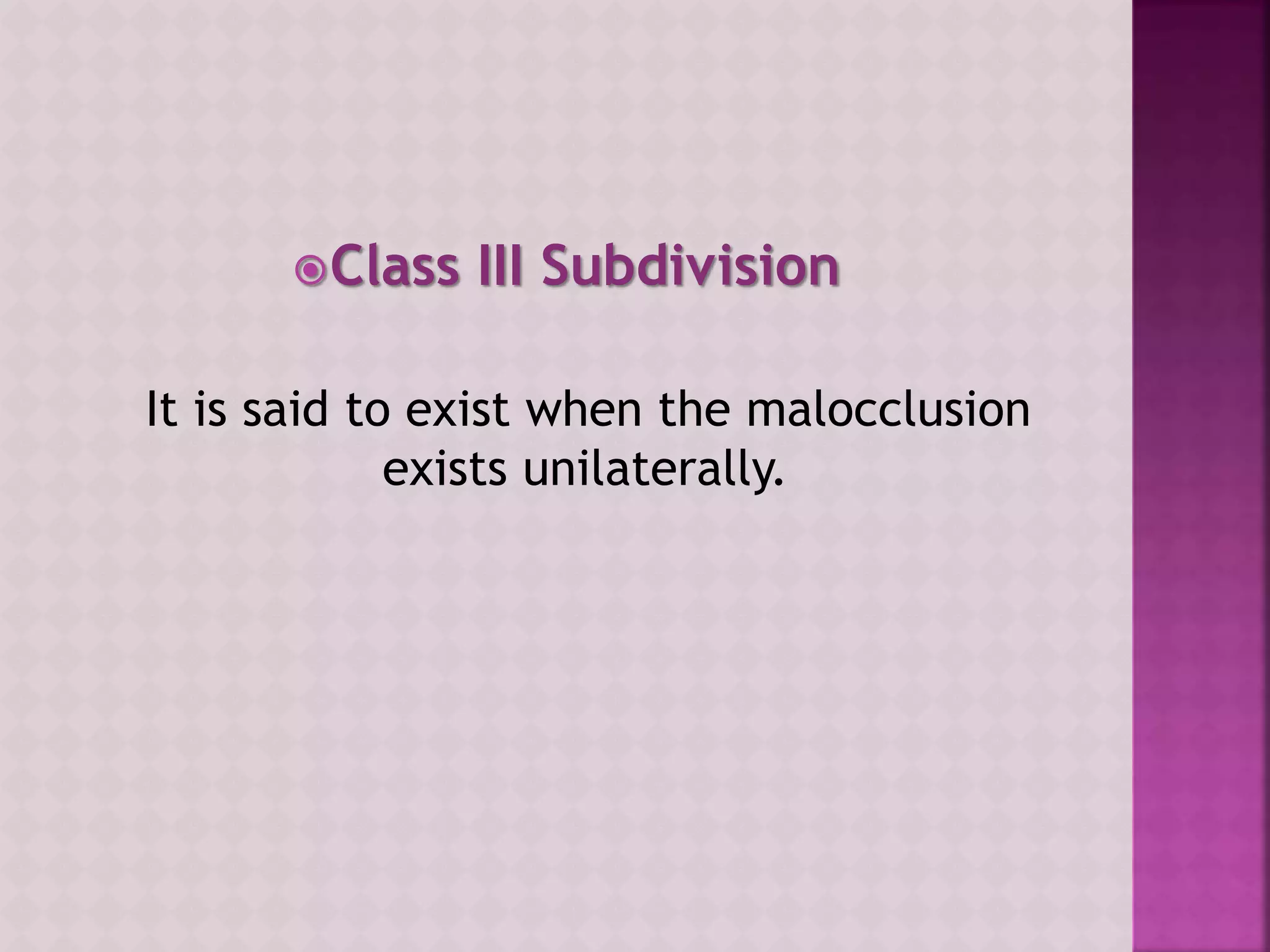 Class III Subdivision

It is said to exist when the malocclusion exists unilaterally.